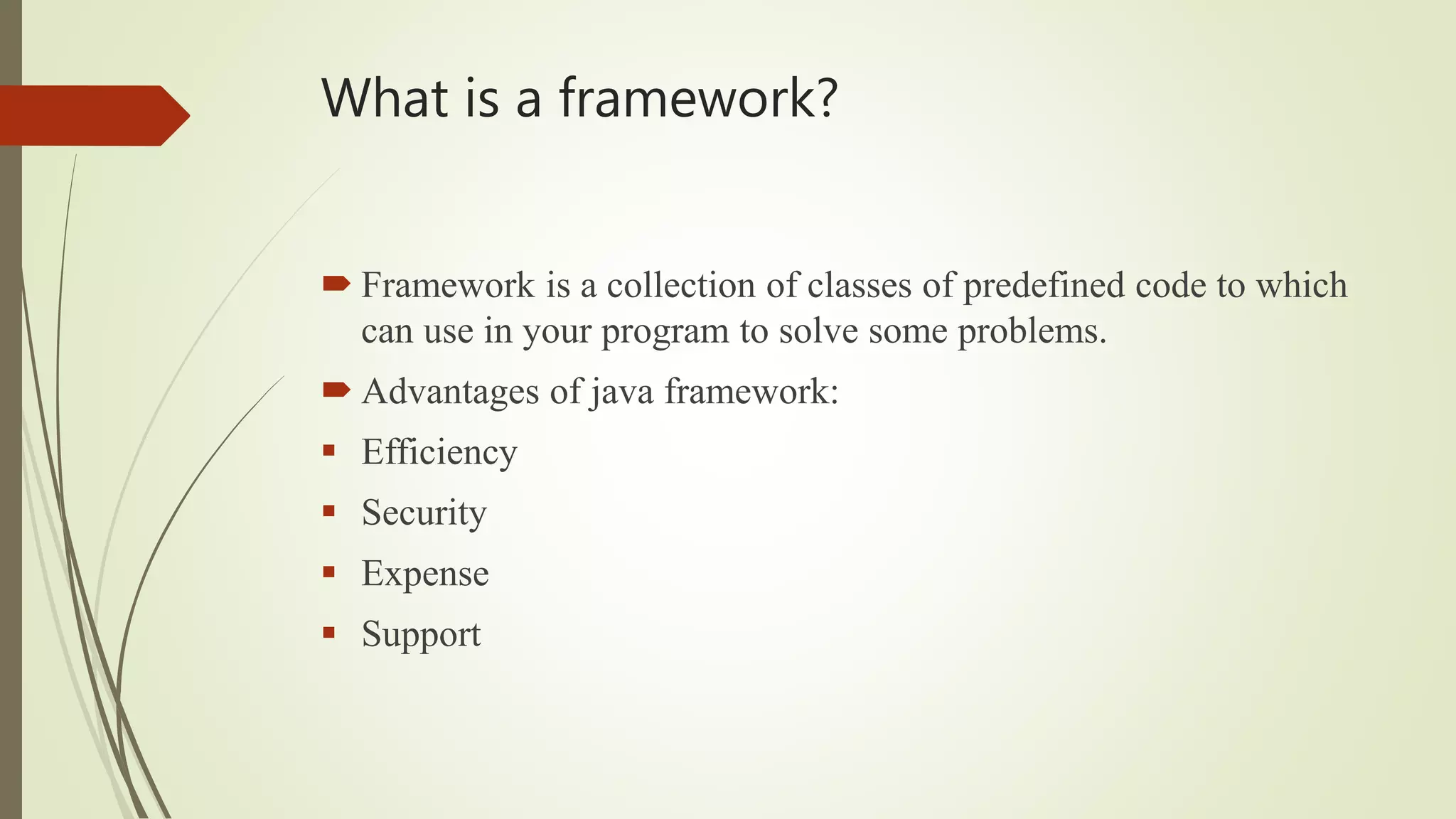 What is a framework?

Framework is a collection of classes of predefined code to which can use in your program to solve some problems.

Advantages of java framework:

Efficiency

Security

Expense

Support